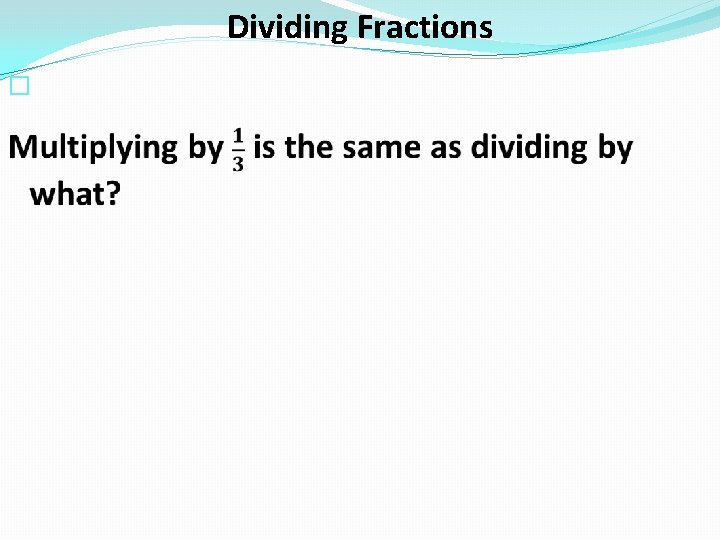 Dividing Fractions

Multiplying by $\frac{1}{3}$ is the same as dividing by what?